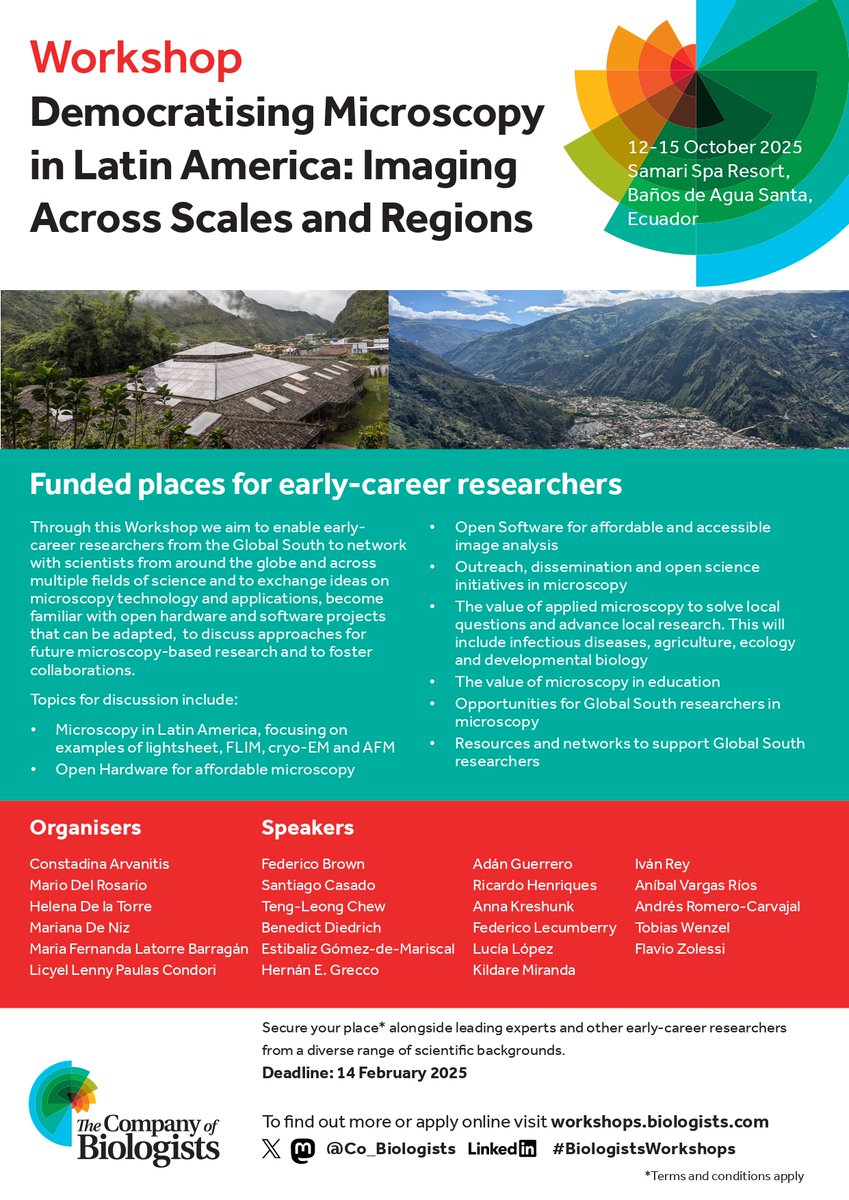 Workshop
Democratising Microscopy in Latin America: Imaging Across Scales and Regions

12-15 October 2025
Samari Spa Resort,
Baños de Agua Santa,
Ecuador

Funded places for early-career researchers

Through this Workshop we aim to enable early-career researchers from the Global South to network with scientists from around the globe and across multiple fields of science and to exchange ideas on microscopy technology and applications, become familiar with open hardware and software projects that can be adapted, to discuss approaches for future microscopy-based research and to foster collaborations.

Topics for discussion include:

• Microscopy in Latin America, focusing on examples of lightsheet, FLIM, cryo-EM and AFM
• Open Hardware for affordable microscopy
• Open Software for affordable and accessible image analysis
• Outreach, dissemination and open science initiatives in microscopy
• The value of applied microscopy to solve local questions and advance local research. This will include infectious diseases, agriculture, ecology and developmental biology
• The value of microscopy in education
• Opportunities for Global South researchers in microscopy
• Resources and networks to support Global South researchers

Organisers
Constadina Arvanitis
Mario Del Rosario
Helena De la Torre
Mariana De Niz
Maria Fernanda Latorre Barragán
Licyel Lenny Paulas Condori

Speakers
Federico Brown
Santiago Casado
Teng-Leong Chew
Benedict Diedrich
Estibaliz Gómez-de-Mariscal
Hernán E. Grecco
Adán Guerrero
Ricardo Henriques
Anna Kreshunk
Federico Lecumberry
Lucía López
Kildare Miranda
Iván Rey
Aníbal Vargas Ríos
Andrés Romero-Carvajal
Tobias Wenzel
Flavio Zolessi

Secure your place* alongside leading experts and other early-career researchers from a diverse range of scientific backgrounds.
Deadline: 14 February 2025

The Company of Biologists

To find out more or apply online visit workshops.biologists.com
@Co_Biologists LinkedIn #BiologistsWorkshops
*Terms and conditions apply